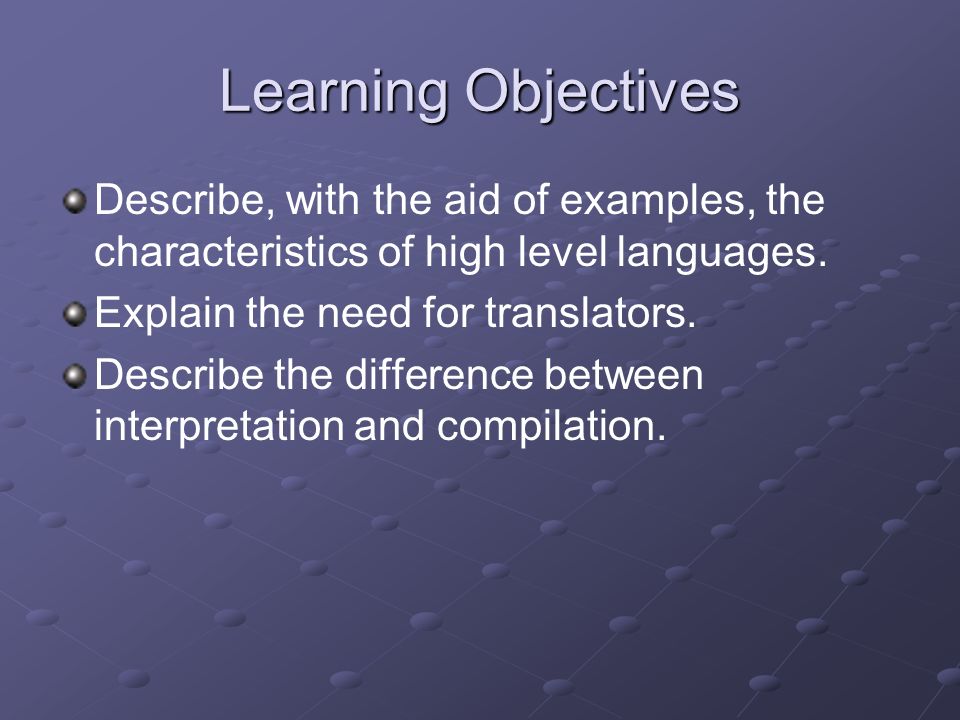 Learning Objectives

Describe, with the aid of examples, the characteristics of high level languages.

Explain the need for translators.

Describe the difference between interpretation and compilation.